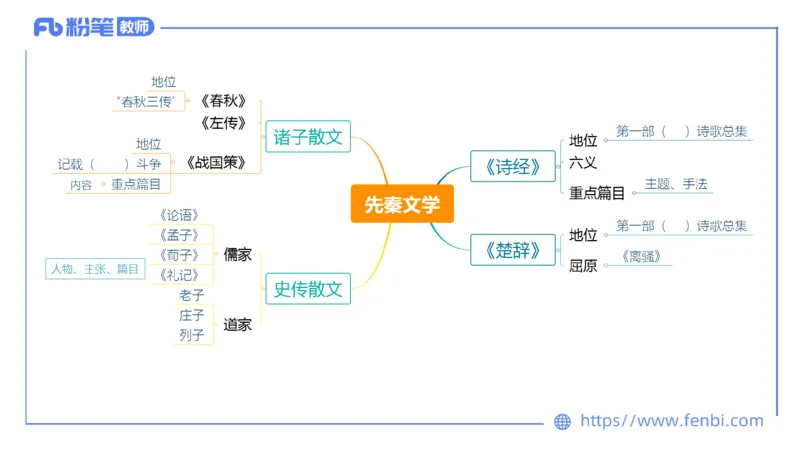 Fb 粉笔 教师

先秦文学

诸子散文
《春秋》
地位
"春秋三传"
《左传》
《战国策》
地位
记载（ ）斗争
内容 重点篇目

史传散文
儒家
《论语》
《孟子》
《荀子》
《礼记》
人物、主张、篇目
道家
老子
庄子
列子

《诗经》
地位 第一部（ ）诗歌总集
六义
重点篇目 主题、手法

《楚辞》
地位 第一部（ ）诗歌总集
屈原 《离骚》

https://www.fenbi.com